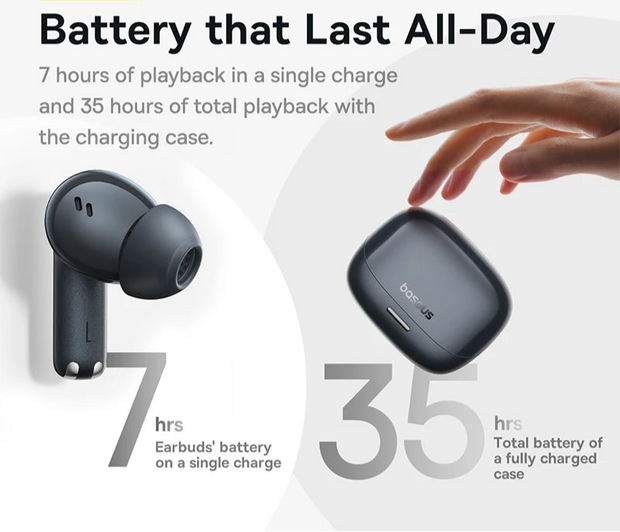 Battery that Last All-Day

7 hours of playback in a single charge and 35 hours of total playback with the charging case.

L

baseus

7 hrs
Earbuds' battery on a single charge

35 hrs
Total battery of a fully charged case